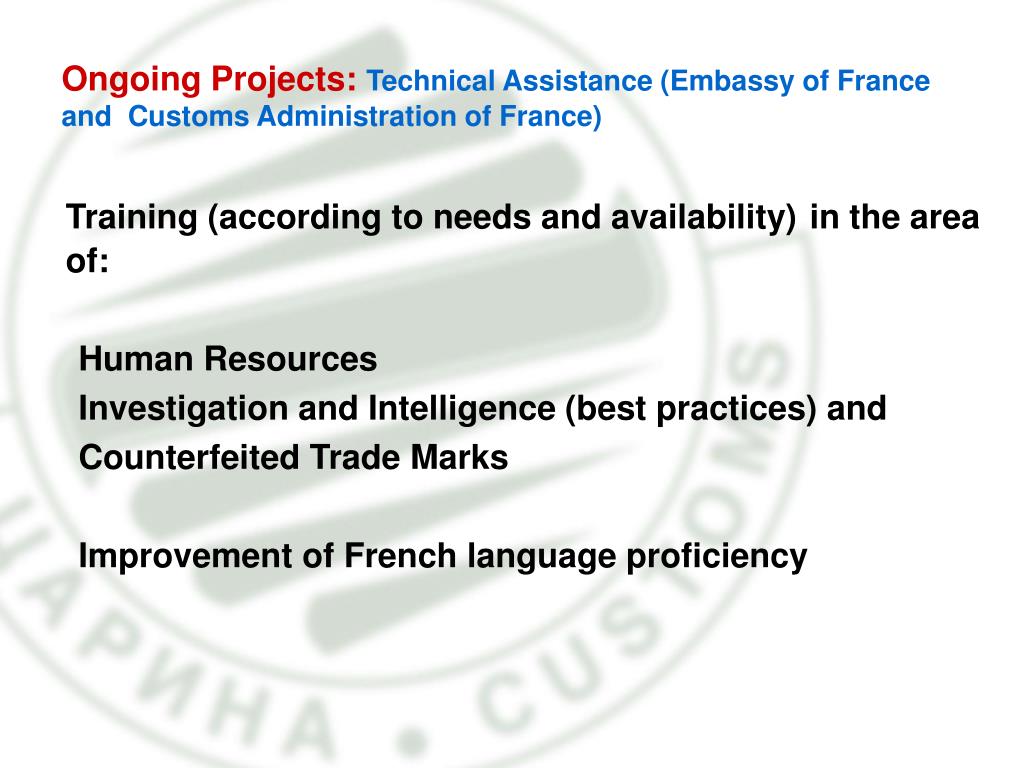 Ongoing Projects: Technical Assistance (Embassy of France and Customs Administration of France)

Training (according to needs and availability) in the area of:

Human Resources
Investigation and Intelligence (best practices) and Counterfeited Trade Marks

Improvement of French language proficiency

ЦАРИНА • CUSTOMS